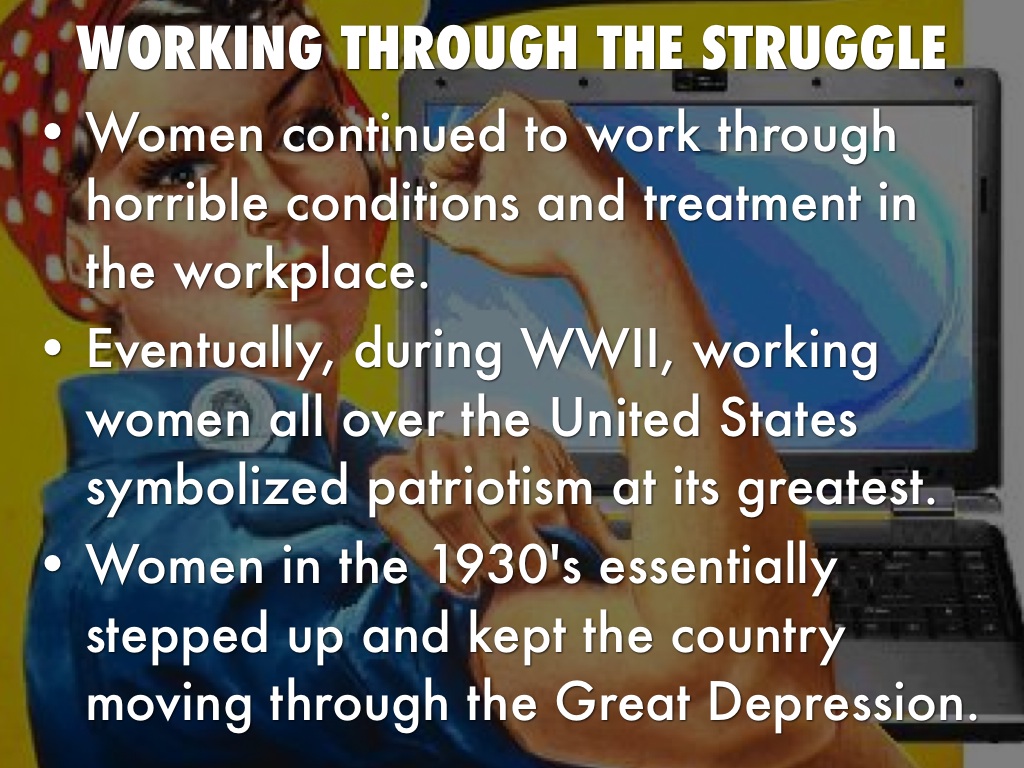 WORKING THROUGH THE STRUGGLE

• Women continued to work through horrible conditions and treatment in the workplace.
• Eventually, during WWII, working women all over the United States symbolized patriotism at its greatest.
• Women in the 1930's essentially stepped up and kept the country moving through the Great Depression.